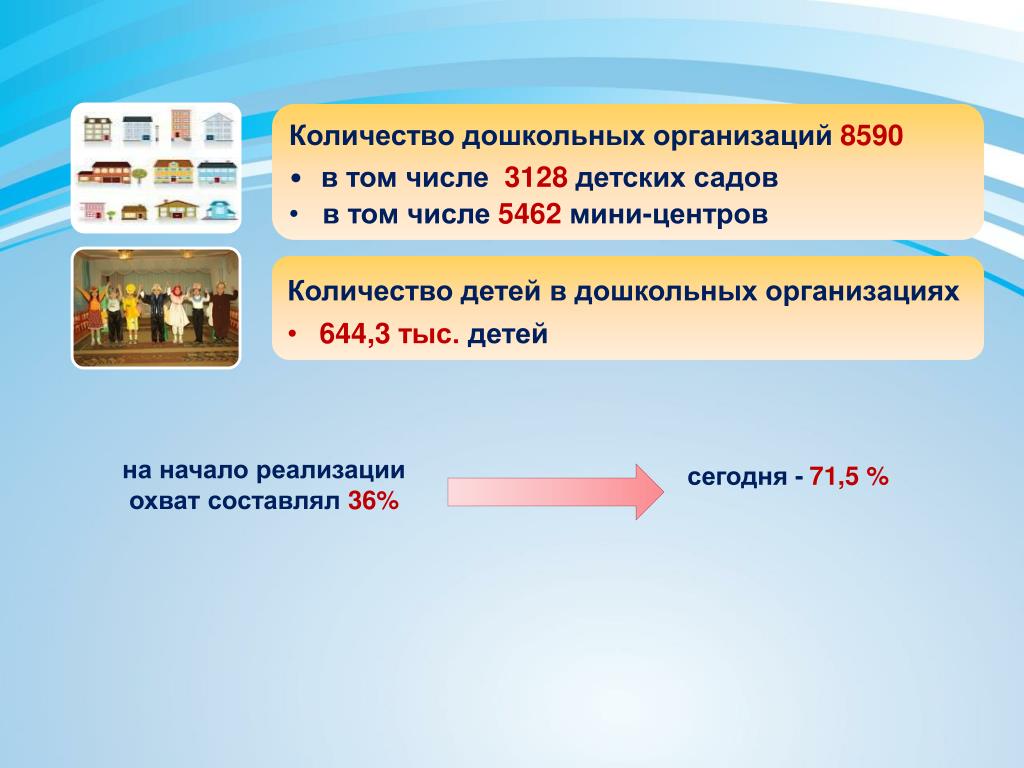 Количество дошкольных организаций 8590

• в том числе 3128 детских садов
• в том числе 5462 мини-центров

Количество детей в дошкольных организациях

• 644,3 тыс. детей

на начало реализации охват составлял 36%

сегодня - 71,5 %